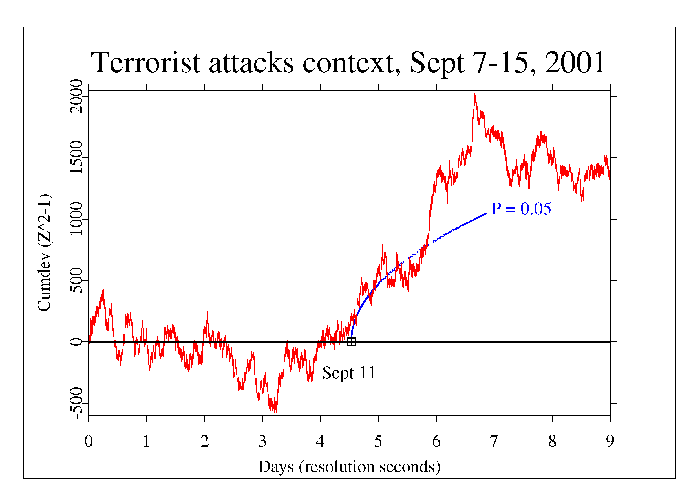 Terrorist attacks context, Sept 7-15, 2001

Cumdev (Z^2-1)

2000
1500
1000
500
0
-500

P = 0.05

Sept 11

0 1 2 3 4 5 6 7 8 9

Days (resolution seconds)